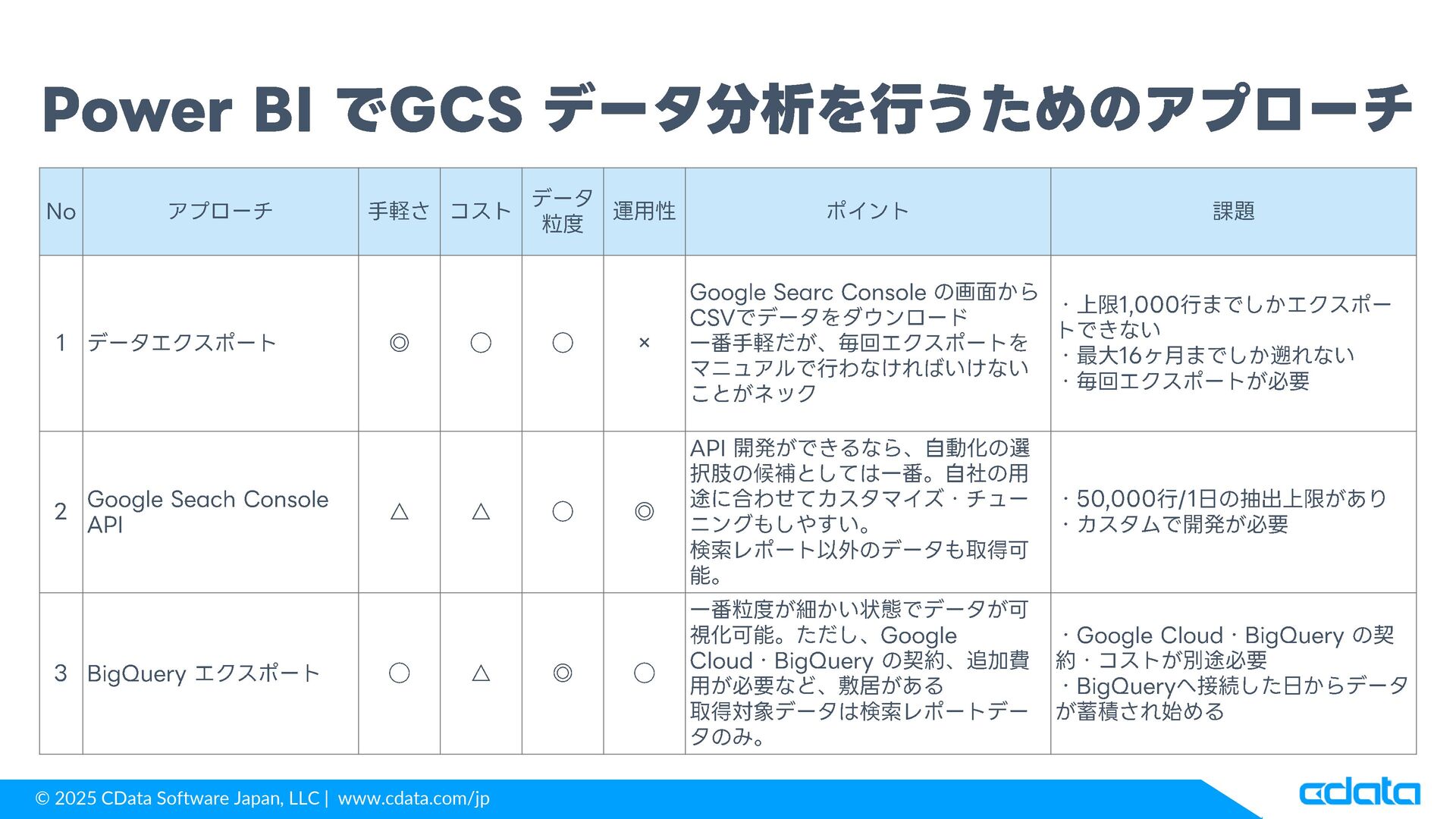 Power BI でGCS データ分析を行うためのアプローチ

| No | アプローチ | 手軽さ | コスト | データ粒度 | 運用性 | ポイント | 課題 |
|---|---|---|---|---|---|---|---|
| 1 | データエクスポート | ◎ | ○ | ○ | × | Google Searc Console の画面からCSVでデータをダウンロード 一番手軽だが、毎回エクスポートをマニュアルで行わなければいけないことがネック | ・上限1,000行までしかエクスポートできない ・最大16ヶ月までしか遡れない ・毎回エクスポートが必要 |
| 2 | Google Seach Console API | △ | △ | ○ | ◎ | API 開発ができるなら、自動化の選択肢の候補としては一番。自社の用途に合わせてカスタマイズ・チューニングもしやすい。 検索レポート以外のデータも取得可能。 | ・50,000行/1日の抽出上限があり ・カスタムで開発が必要 |
| 3 | BigQuery エクスポート | ○ | △ | ◎ | ○ | 一番粒度が細かい状態でデータが可視化可能。ただし、Google Cloud・BigQuery の契約、追加費用が必要など、敷居がある 取得対象データは検索レポートデータのみ。 | ・Google Cloud・BigQuery の契約・コストが別途必要 ・BigQueryへ接続した日からデータが蓄積され始める |

© 2025 CData Software Japan, LLC | www.cdata.com/jp

cdata